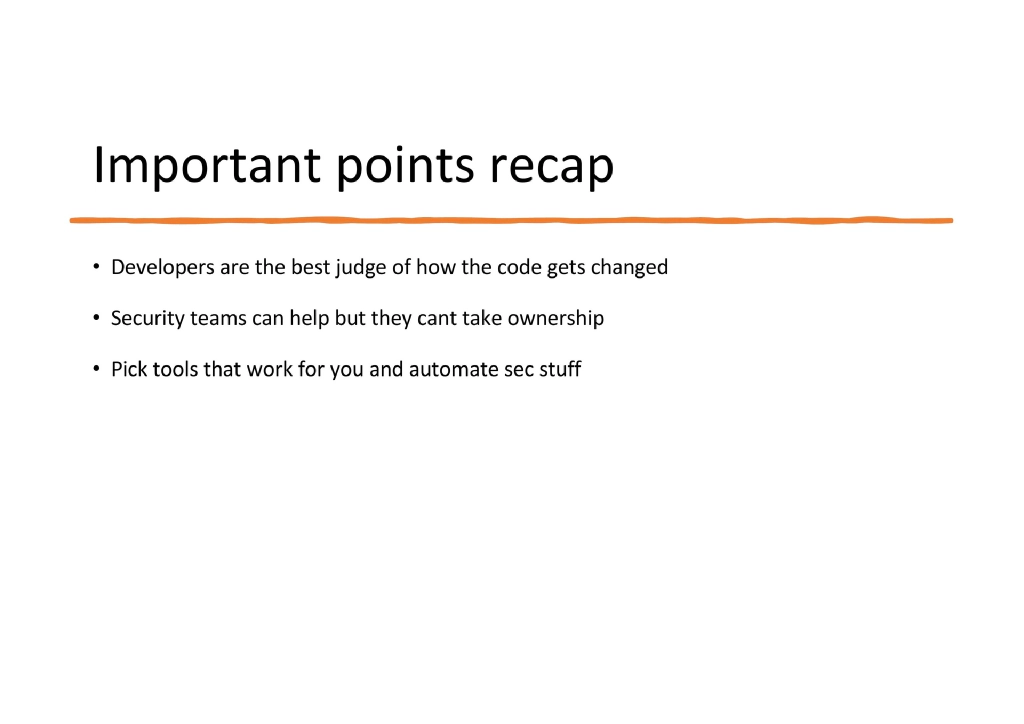 Important points recap

• Developers are the best judge of how the code gets changed

• Security teams can help but they cant take ownership

• Pick tools that work for you and automate sec stuff